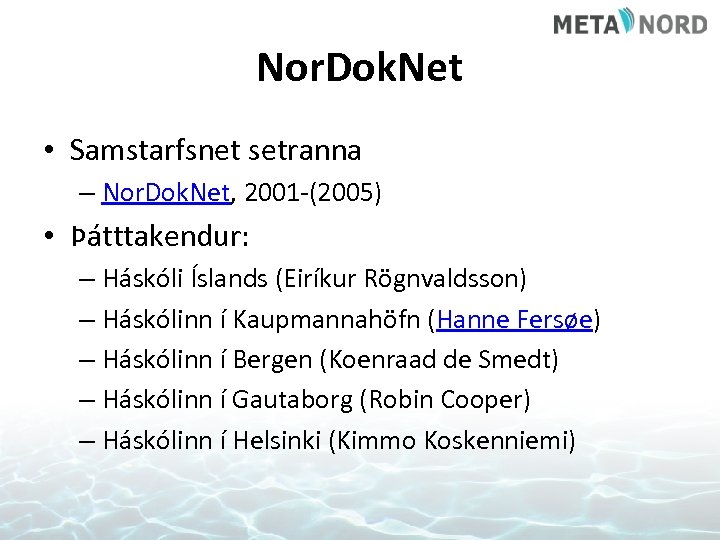 META NORD

NorDokNet

• Samstarfsnet setranna
  – NorDokNet, 2001-(2005)
• Þátttakendur:
  – Háskóli Íslands (Eiríkur Rögnvaldsson)
  – Háskólinn í Kaupmannahöfn (Hanne Fersøe)
  – Háskólinn í Bergen (Koenraad de Smedt)
  – Háskólinn í Gautaborg (Robin Cooper)
  – Háskólinn í Helsinki (Kimmo Koskenniemi)